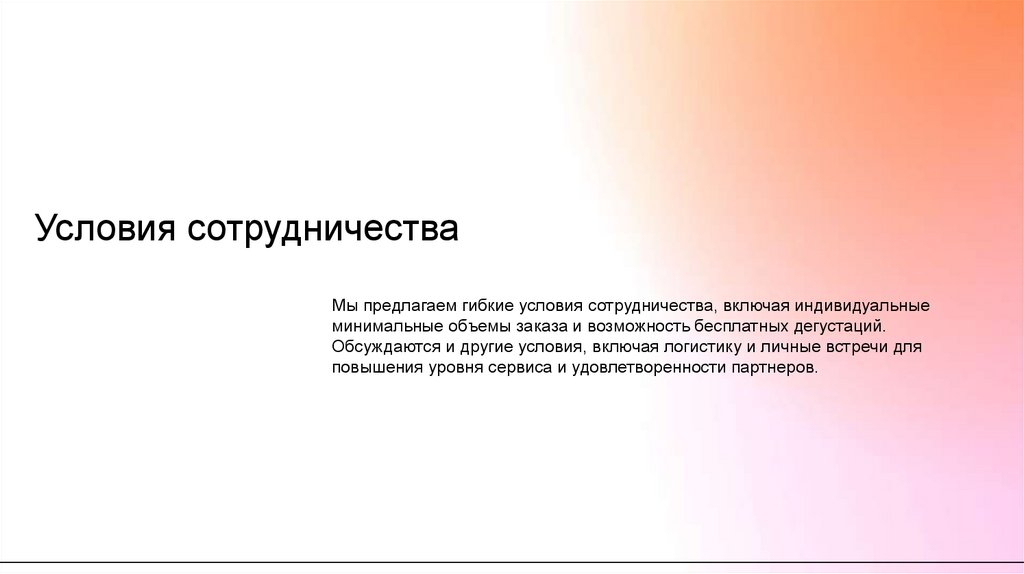 Условия сотрудничества

Мы предлагаем гибкие условия сотрудничества, включая индивидуальные минимальные объемы заказа и возможность бесплатных дегустаций. Обсуждаются и другие условия, включая логистику и личные встречи для повышения уровня сервиса и удовлетворенности партнеров.